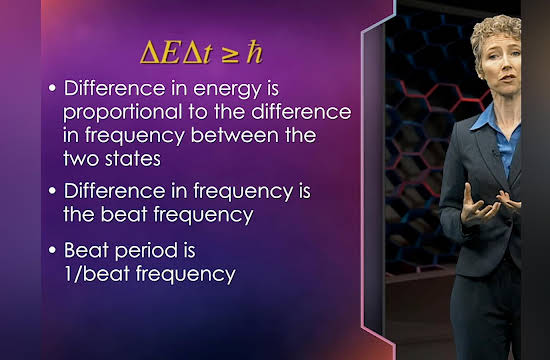 $\Delta E \Delta t \geq \hbar$

• Difference in energy is proportional to the difference in frequency between the two states

• Difference in frequency is the beat frequency

• Beat period is 1/beat frequency